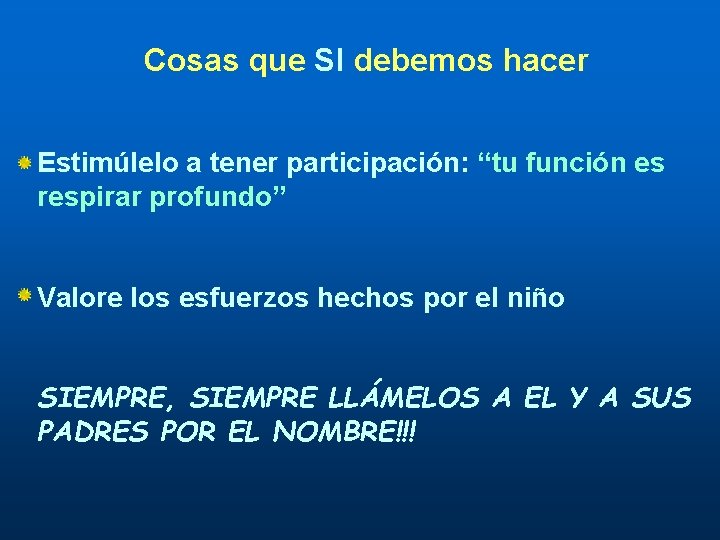 Cosas que SI debemos hacer

Estimúlelo a tener participación: “tu función es respirar profundo”

Valore los esfuerzos hechos por el niño

SIEMPRE, SIEMPRE LLÁMELOS A EL Y A SUS PADRES POR EL NOMBRE!!!